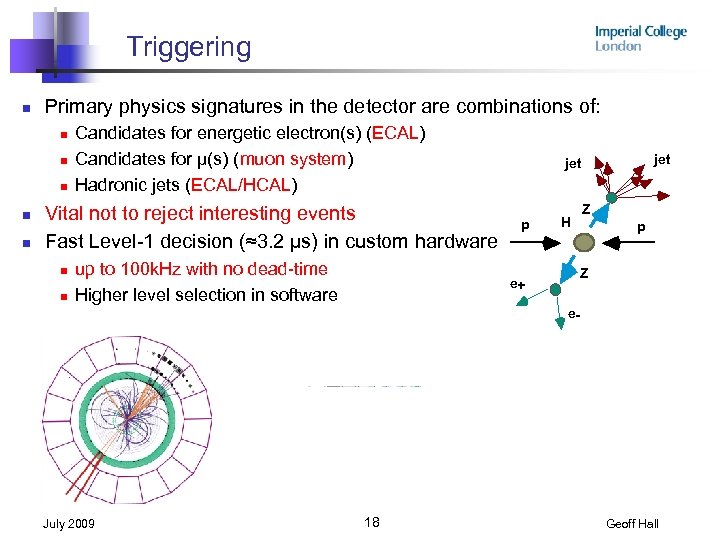 Triggering

Imperial College London

- Primary physics signatures in the detector are combinations of:
  - Candidates for energetic electron(s) (ECAL)
  - Candidates for μ(s) (muon system)
  - Hadronic jets (ECAL/HCAL)
- Vital not to reject interesting events
- Fast Level-1 decision (≈3.2 μs) in custom hardware
  - up to 100kHz with no dead-time
  - Higher level selection in software

jet
jet
Z
p
H
p
Z
e+
e-

July 2009
18
Geoff Hall